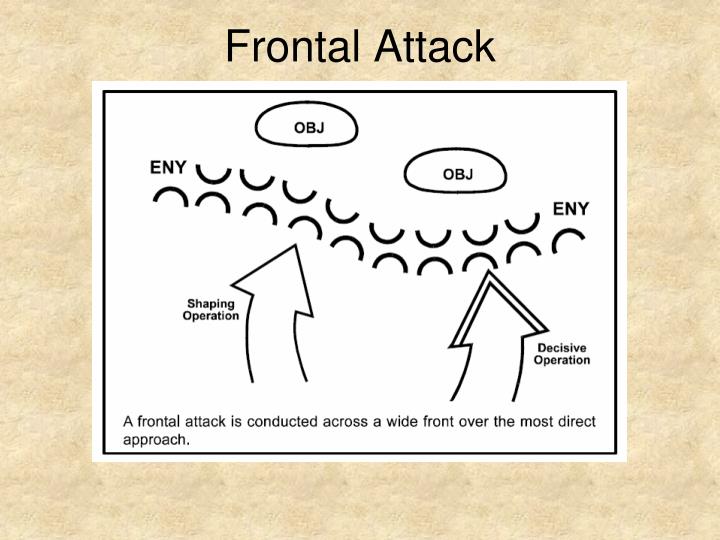 Frontal Attack

OBJ

ENY

OBJ

ENY

Shaping Operation

Decisive Operation

A frontal attack is conducted across a wide front over the most direct approach.